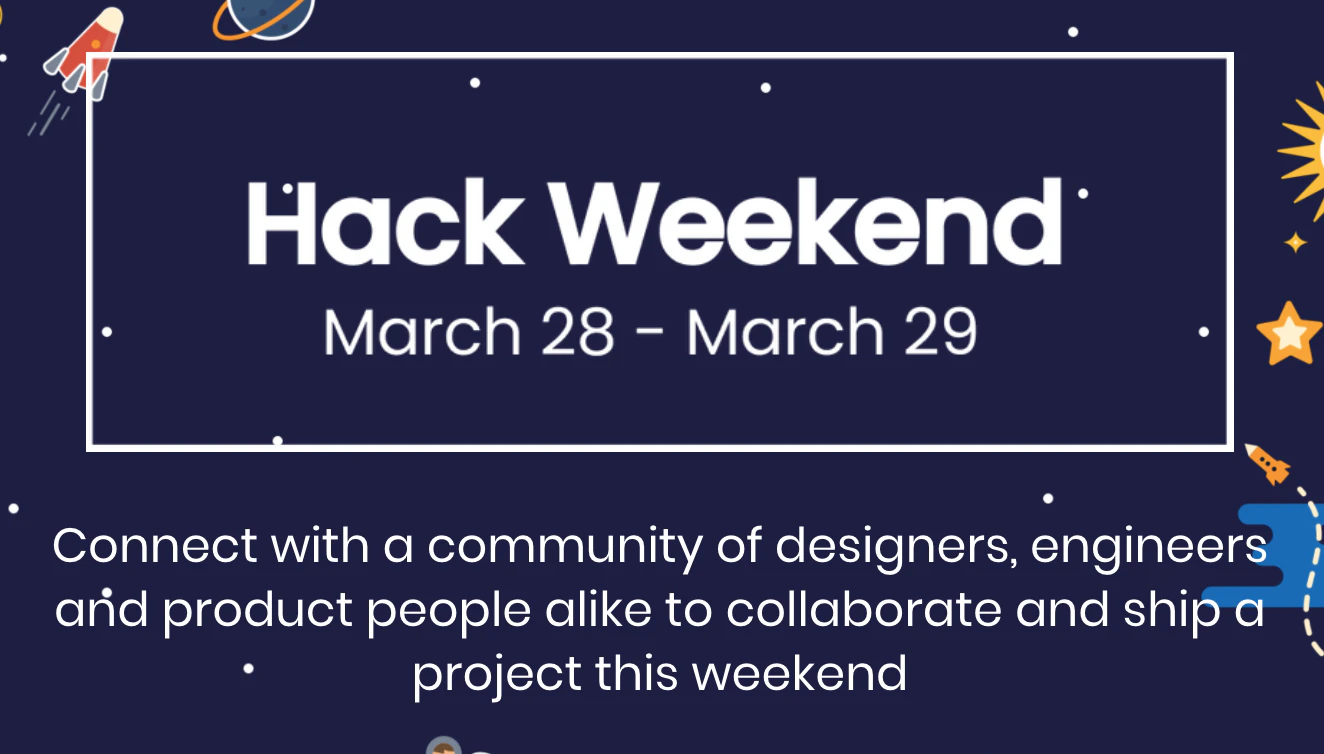 Hack Weekend
March 28 - March 29

Connect with a community of designers, engineers and product people alike to collaborate and ship a project this weekend